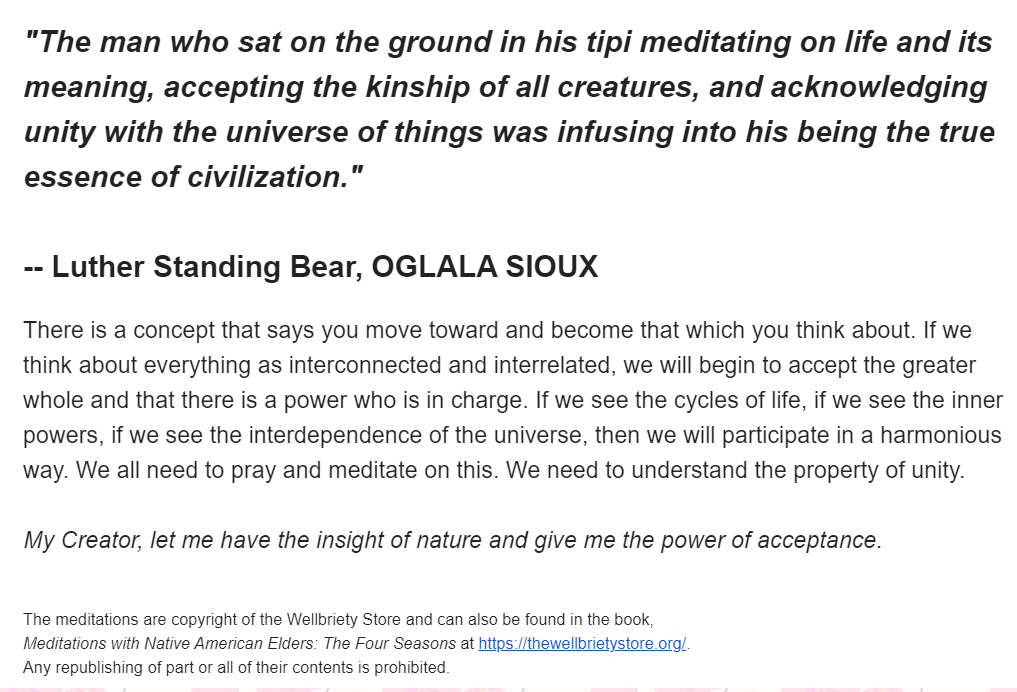 "The man who sat on the ground in his tipi meditating on life and its meaning, accepting the kinship of all creatures, and acknowledging unity with the universe of things was infusing into his being the true essence of civilization."

-- Luther Standing Bear, OGLALA SIOUX

There is a concept that says you move toward and become that which you think about. If we think about everything as interconnected and interrelated, we will begin to accept the greater whole and that there is a power who is in charge. If we see the cycles of life, if we see the inner powers, if we see the interdependence of the universe, then we will participate in a harmonious way. We all need to pray and meditate on this. We need to understand the property of unity.

My Creator, let me have the insight of nature and give me the power of acceptance.

The meditations are copyright of the Wellbriety Store and can also be found in the book, Meditations with Native American Elders: The Four Seasons at https://thewellbrietystore.org/. Any republishing of part or all of their contents is prohibited.